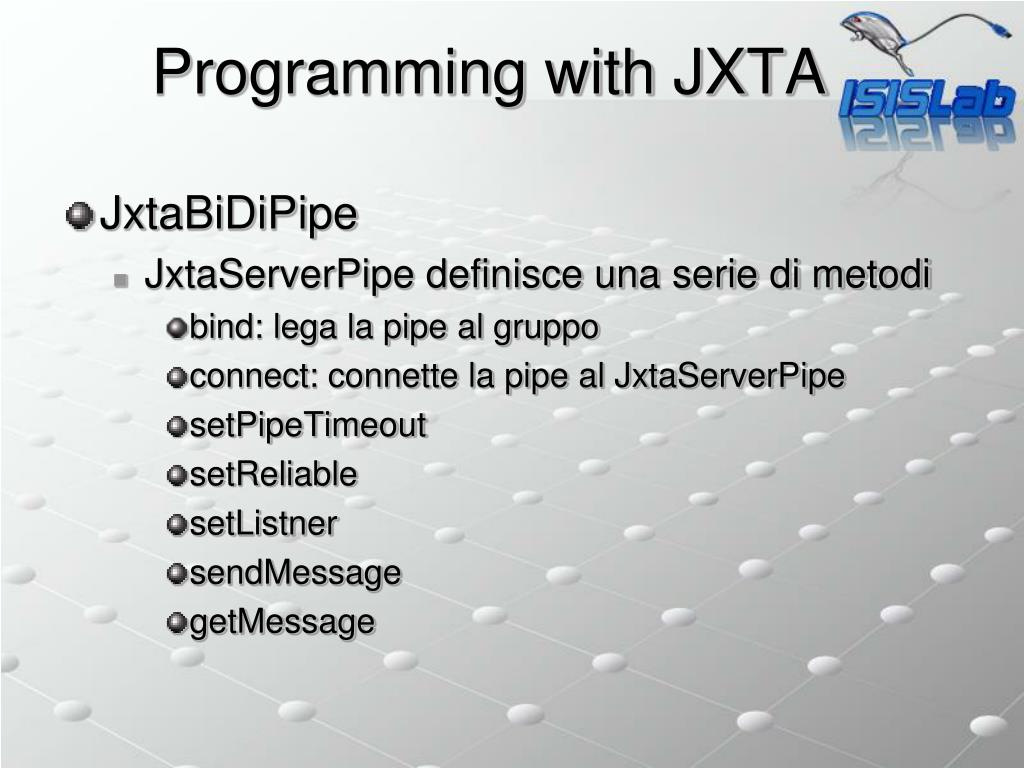 Programming with JXTA

ISISLab

JxtaBiDiPipe

JxtaServerPipe definisce una serie di metodi

bind: lega la pipe al gruppo

connect: connette la pipe al JxtaServerPipe

setPipeTimeout

setReliable

setListner

sendMessage

getMessage